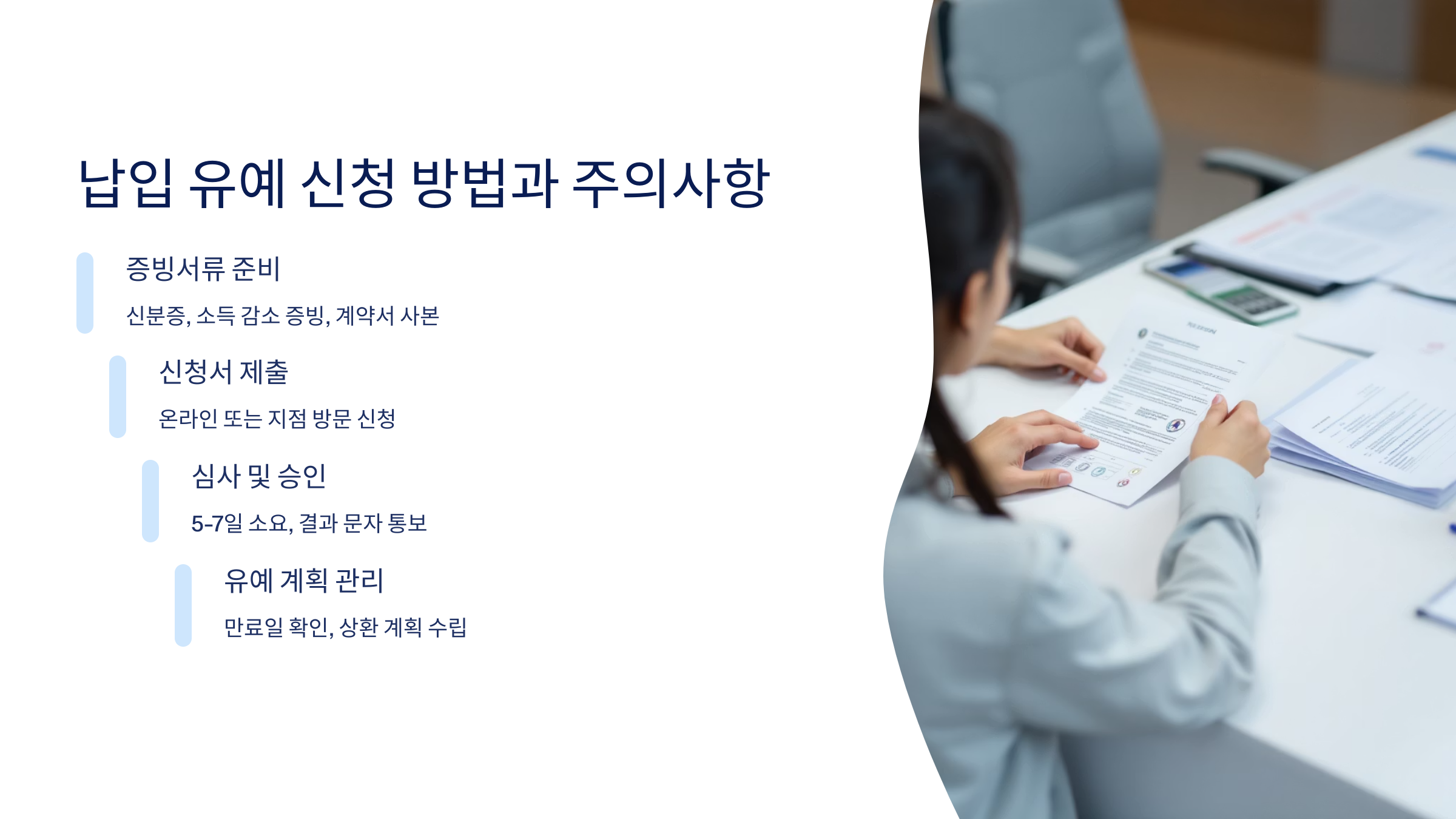 납입 유예 신청 방법과 주의사항

증빙서류 준비

신분증, 소득 감소 증빙, 계약서 사본

신청서 제출

온라인 또는 지점 방문 신청

심사 및 승인

5-7일 소요, 결과 문자 통보

유예 계획 관리

만료일 확인, 상환 계획 수립